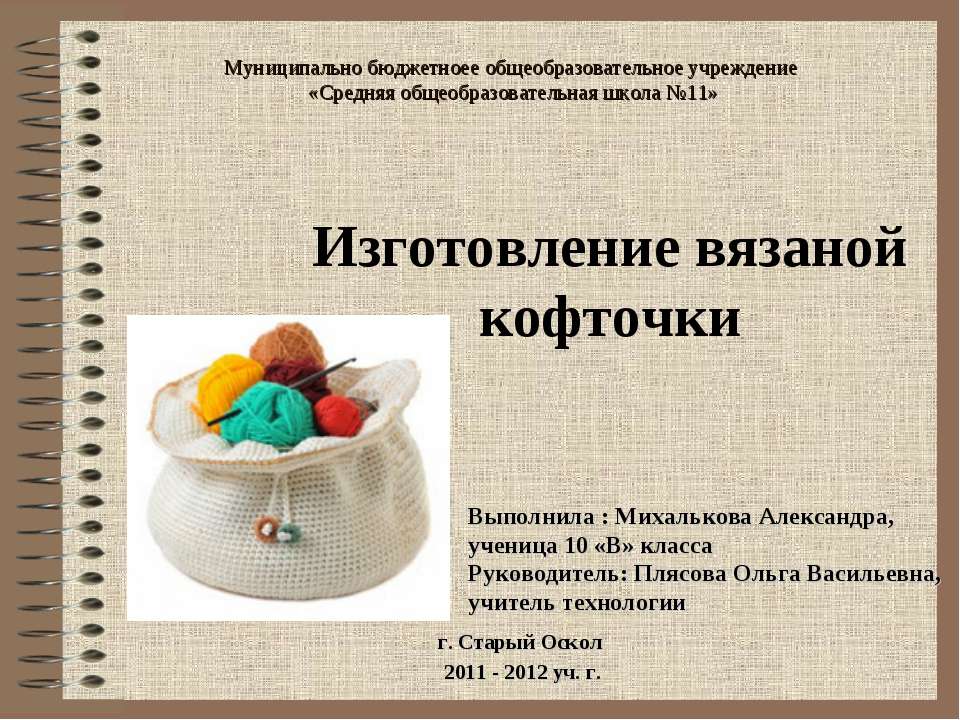 Муниципально бюджетноее общеобразовательное учреждение
«Средняя общеобразовательная школа №11»

Изготовление вязаной кофточки

Выполнила : Михалькова Александра, ученица 10 «В» класса
Руководитель: Плясова Ольга Васильевна, учитель технологии

г. Старый Оскол
2011 - 2012 уч. г.